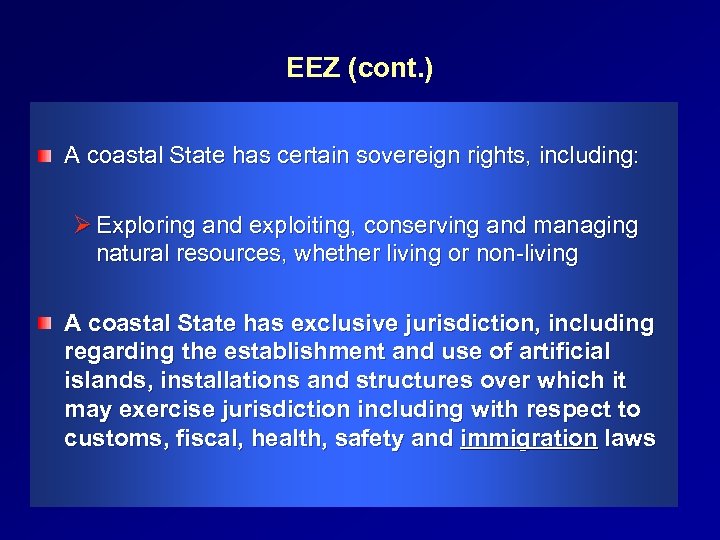 EEZ (cont.)

A coastal State has certain sovereign rights, including:

Exploring and exploiting, conserving and managing natural resources, whether living or non-living

A coastal State has exclusive jurisdiction, including regarding the establishment and use of artificial islands, installations and structures over which it may exercise jurisdiction including with respect to customs, fiscal, health, safety and immigration laws